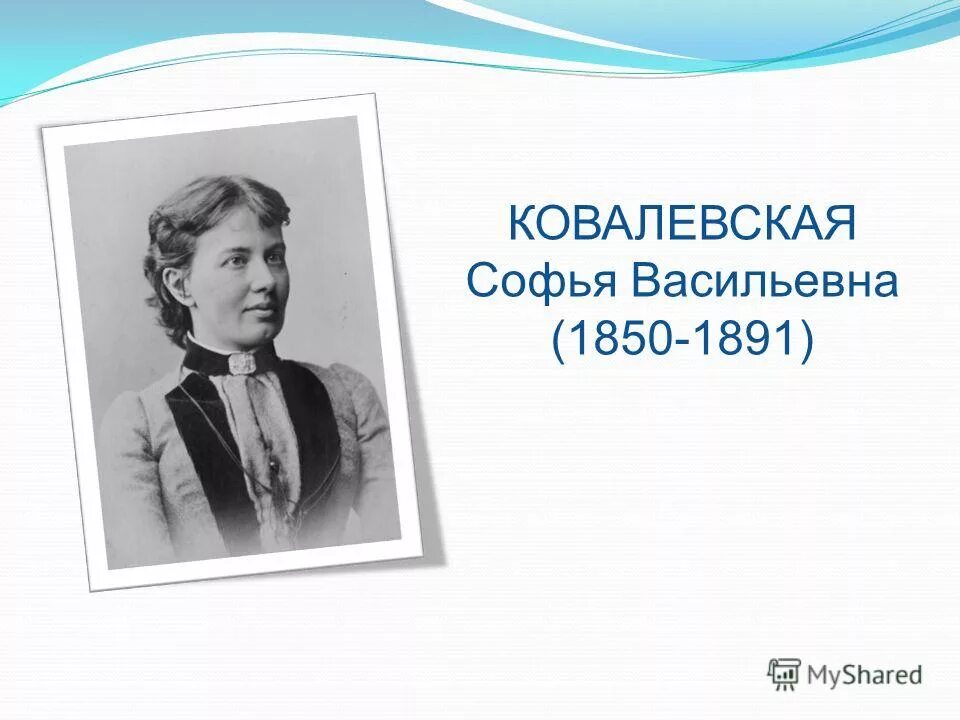 КОВАЛЕВСКАЯ
Софья Васильевна
(1850-1891)

MyShared